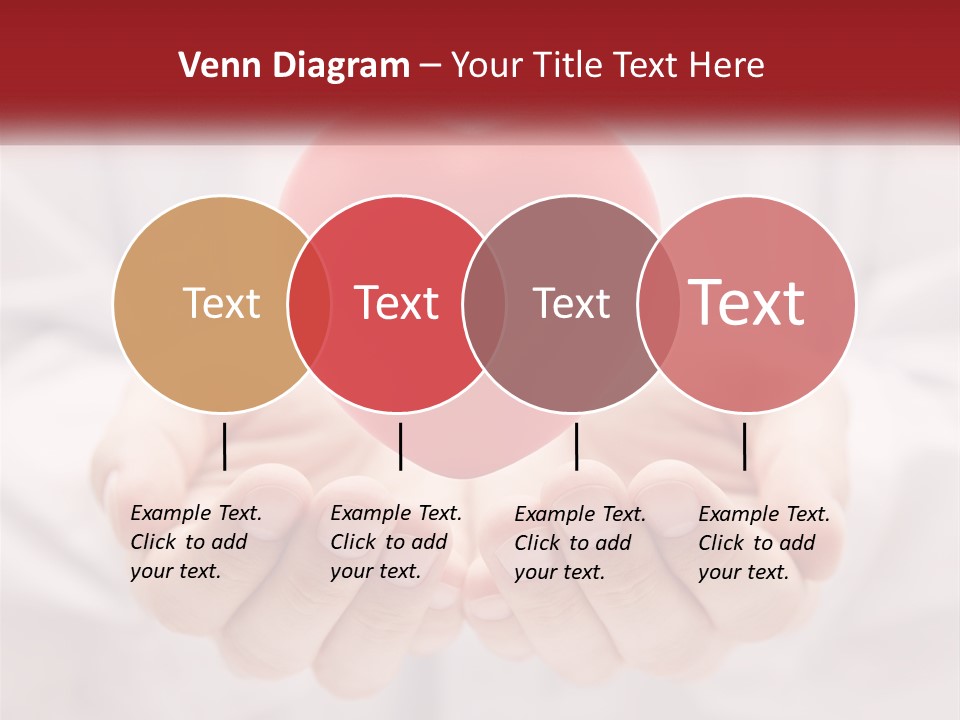 Venn Diagram – Your Title Text Here

Text

Text

Text

Text

Example Text. Click to add your text.

Example Text. Click to add your text.

Example Text. Click to add your text.

Example Text. Click to add your text.